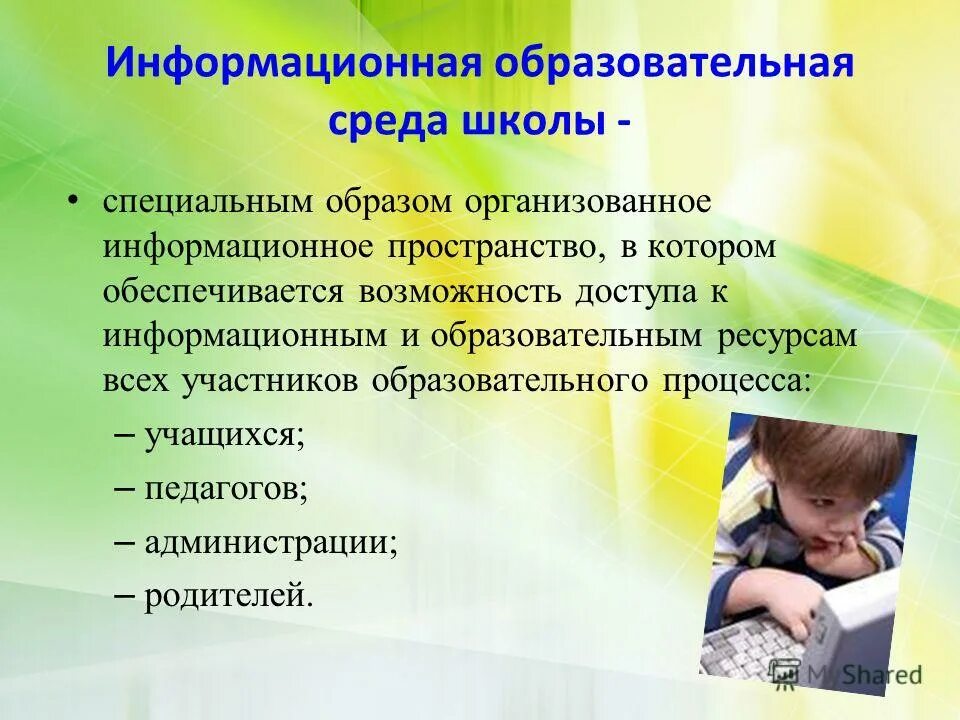 Информационная образовательная среда школы -

• специальным образом организованное информационное пространство, в котором обеспечивается возможность доступа к информационным и образовательным ресурсам всех участников образовательного процесса:

– учащихся;

– педагогов;

– администрации;

– родителей.

MyShared